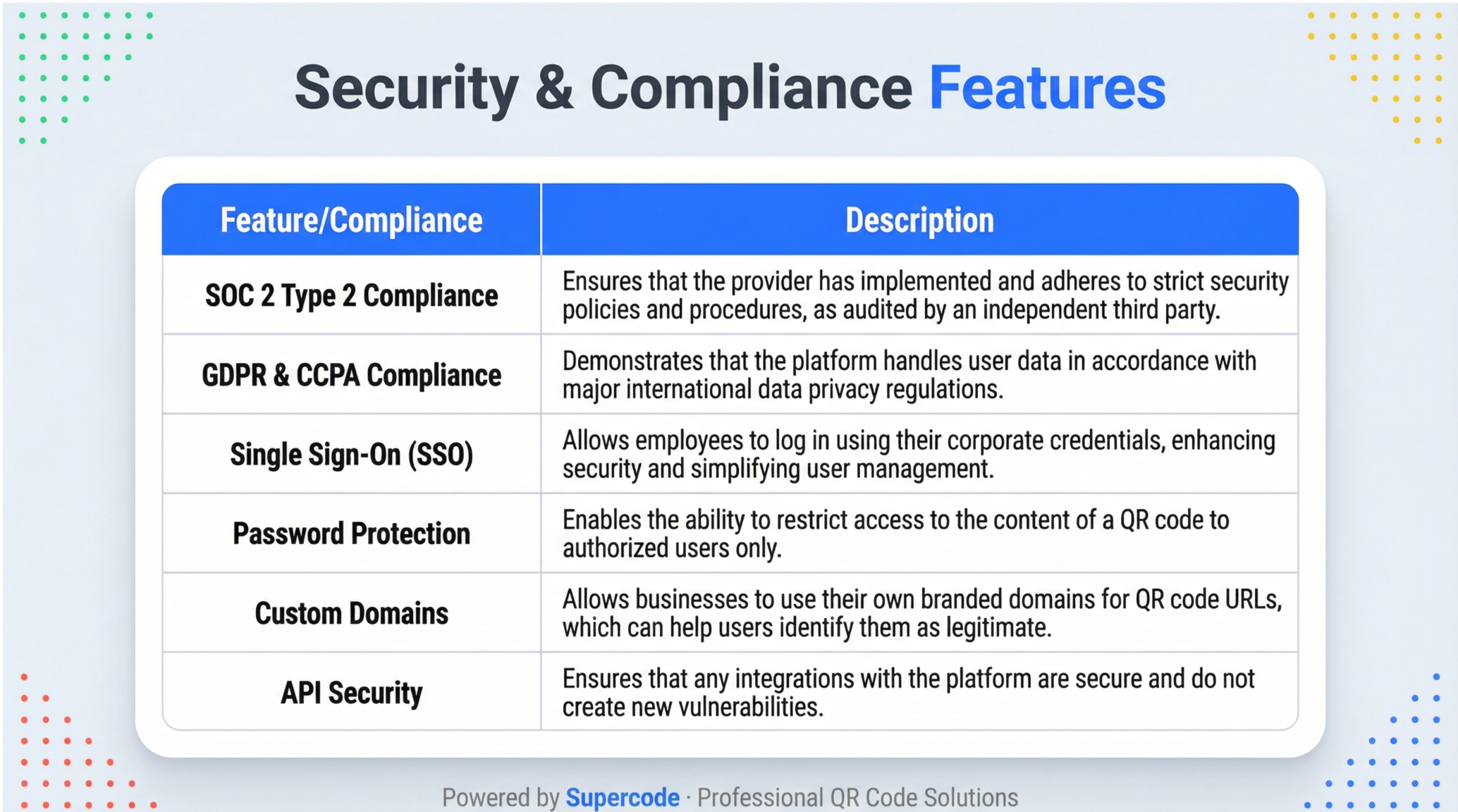 Security & Compliance Features

| Feature/Compliance | Description |
|---|---|
| SOC 2 Type 2 Compliance | Ensures that the provider has implemented and adheres to strict security policies and procedures, as audited by an independent third party. |
| GDPR & CCPA Compliance | Demonstrates that the platform handles user data in accordance with major international data privacy regulations. |
| Single Sign-On (SSO) | Allows employees to log in using their corporate credentials, enhancing security and simplifying user management. |
| Password Protection | Enables the ability to restrict access to the content of a QR code to authorized users only. |
| Custom Domains | Allows businesses to use their own branded domains for QR code URLs, which can help users identify them as legitimate. |
| API Security | Ensures that any integrations with the platform are secure and do not create new vulnerabilities. |

Powered by Supercode · Professional QR Code Solutions